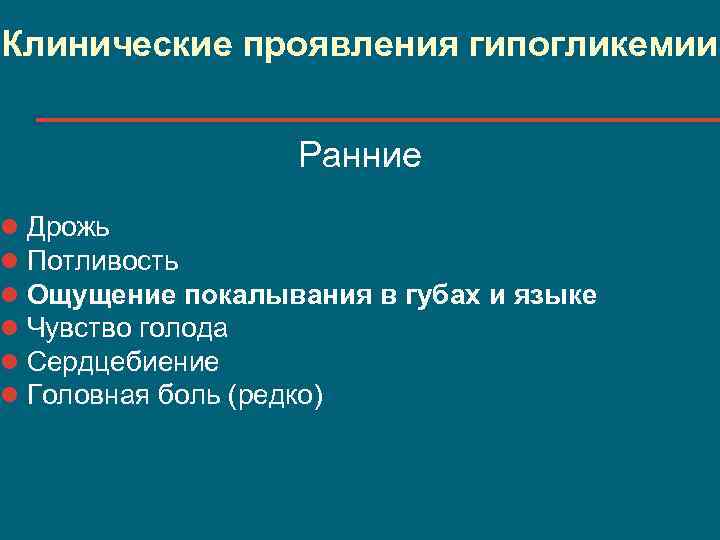 Клинические проявления гипогликемии

Ранние

Дрожь
Потливость
Ощущение покалывания в губах и языке
Чувство голода
Сердцебиение
Головная боль (редко)